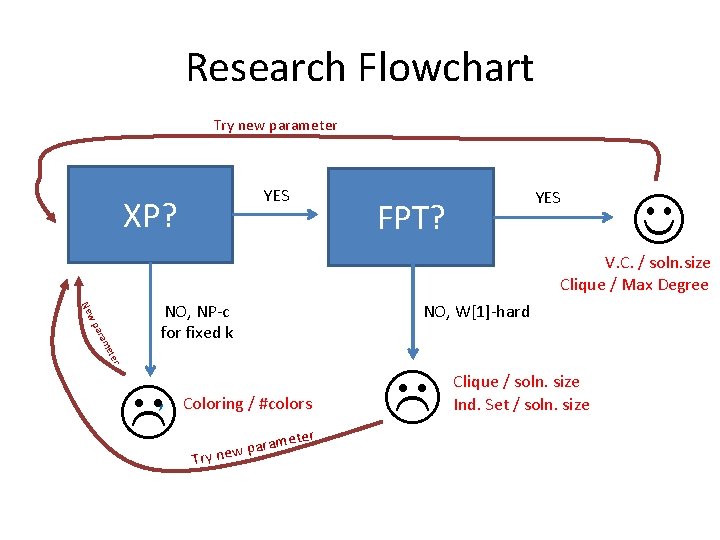 Research Flowchart

Try new parameter

XP?

YES

FPT?

YES

V.C. / soln.size
Clique / Max Degree

New parameter

NO, NP-c
for fixed k

NO, W[1]-hard

Coloring / #colors

Clique / soln. size
Ind. Set / soln. size

Try new parameter